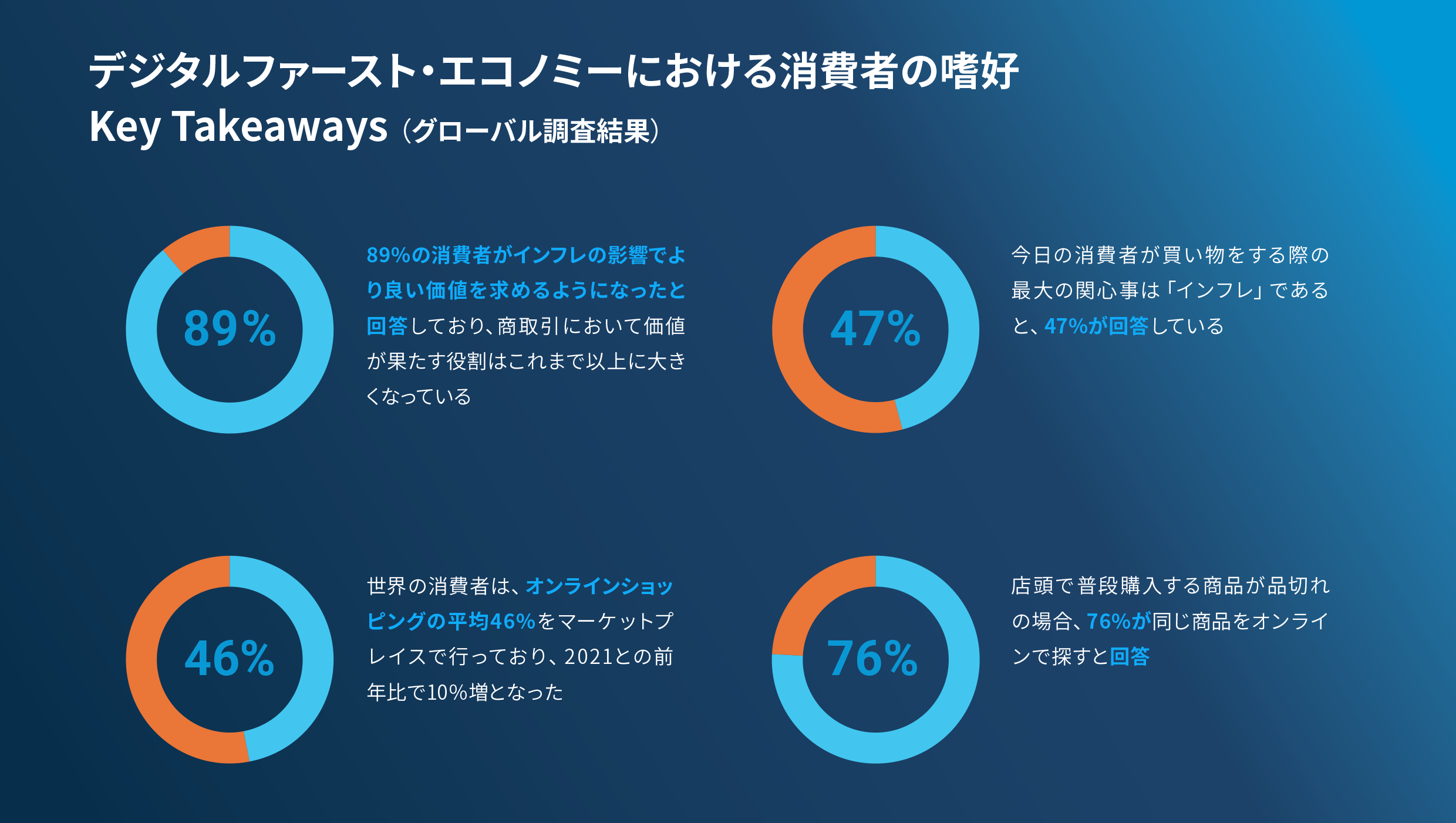 デジタルファースト・エコノミーにおける消費者の嗜好
Key Takeaways（グローバル調査結果）

89%

89%の消費者がインフレの影響でより良い価値を求めるようになったと回答しており、商取引において価値が果たす役割はこれまで以上に大きくなっている

47%

今日の消費者が買い物をする際の最大の関心事は「インフレ」であると、47%が回答している

46%

世界の消費者は、オンラインショッピングの平均46%をマーケットプレイスで行っており、2021との前年比で10%増となった

76%

店頭で普段購入する商品が品切れの場合、76%が同じ商品をオンラインで探すと回答